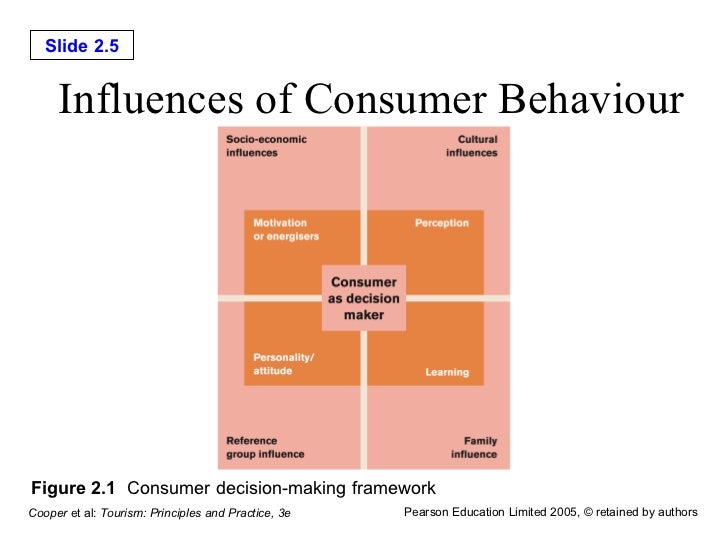 Slide 2.5

Influences of Consumer Behaviour

Socio-economic influences

Cultural influences

Motivation or energisers

Perception

Consumer as decision maker

Personality/ attitude

Learning

Reference group influence

Family influence

Figure 2.1 Consumer decision-making framework

Cooper et al: Tourism: Principles and Practice, 3e

Pearson Education Limited 2005, © retained by authors